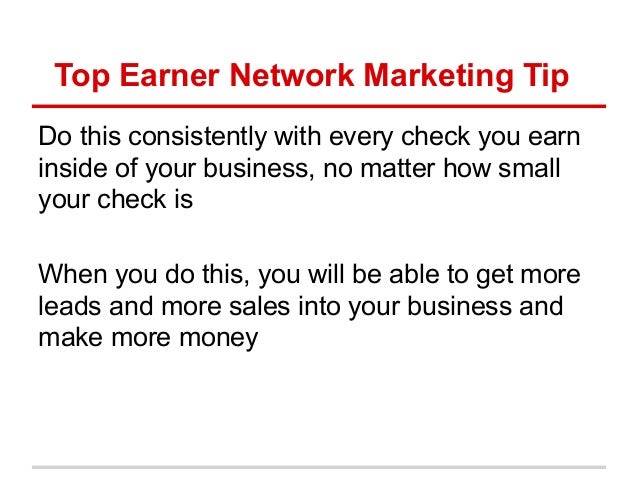 Top Earner Network Marketing Tip

Do this consistently with every check you earn inside of your business, no matter how small your check is

When you do this, you will be able to get more leads and more sales into your business and make more money